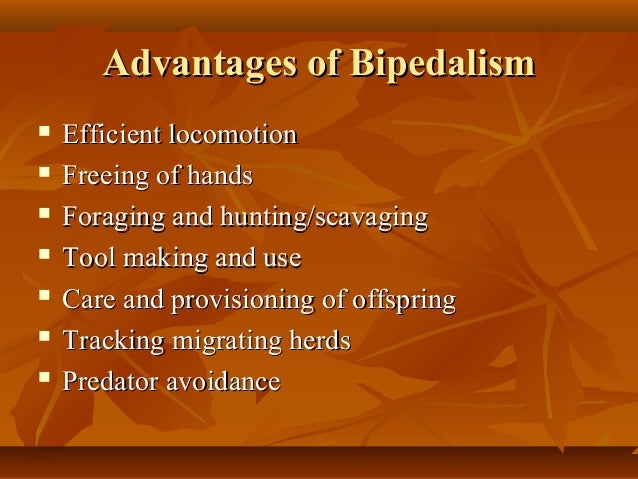 Advantages of Bipedalism

- Efficient locomotion
- Freeing of hands
- Foraging and hunting/scavaging
- Tool making and use
- Care and provisioning of offspring
- Tracking migrating herds
- Predator avoidance